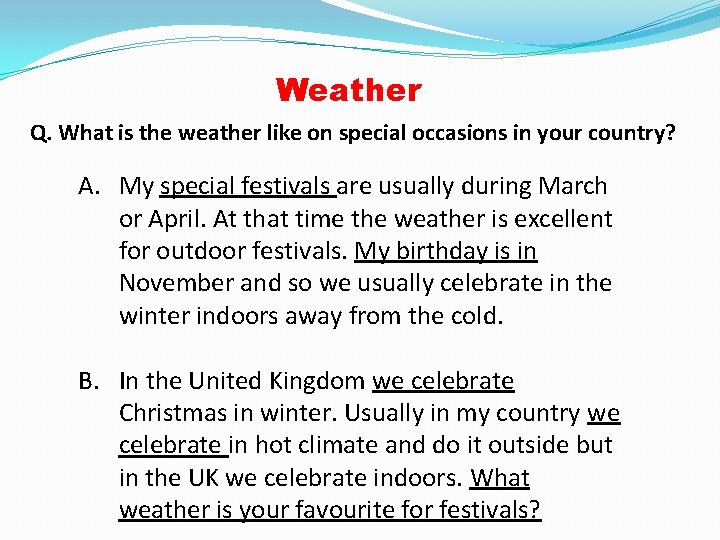 Weather

Q. What is the weather like on special occasions in your country?

A. My special festivals are usually during March or April. At that time the weather is excellent for outdoor festivals. My birthday is in November and so we usually celebrate in the winter indoors away from the cold.

B. In the United Kingdom we celebrate Christmas in winter. Usually in my country we celebrate in hot climate and do it outside but in the UK we celebrate indoors. What weather is your favourite for festivals?